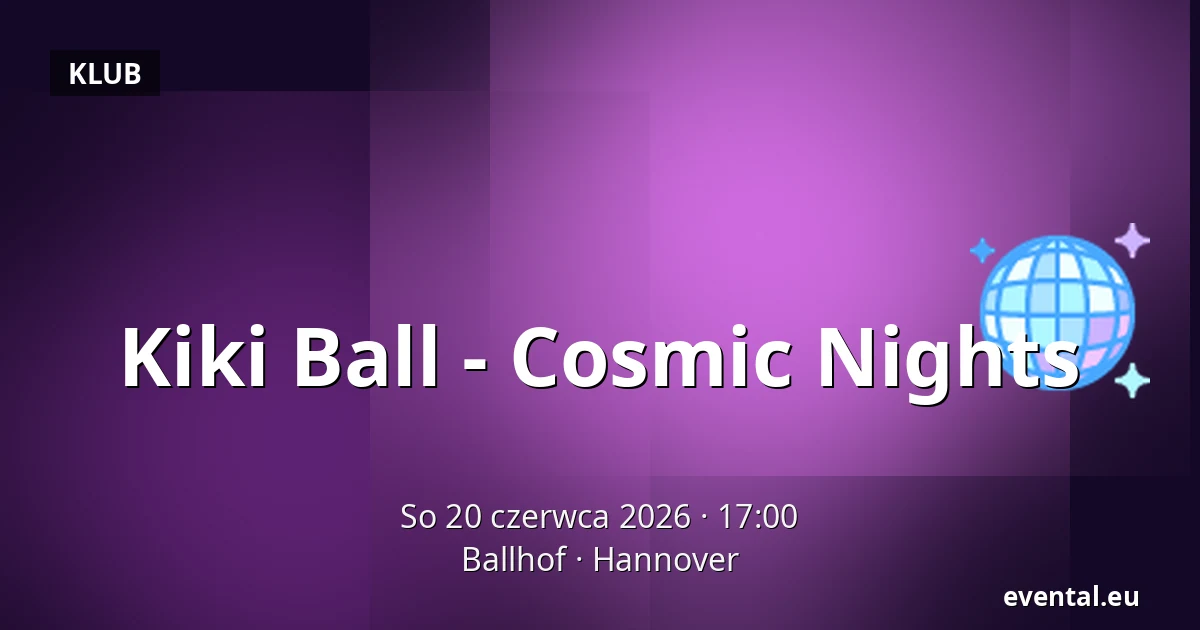 KLUB

Kiki Ball - Cosmic Nights

So 20 czerwca 2026 · 17:00
Ballhof · Hannover

evental.eu